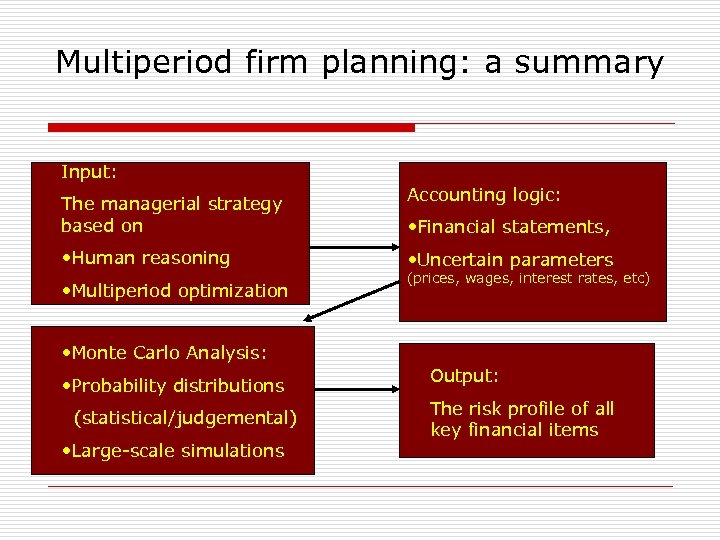 Multiperiod firm planning: a summary

Input:

The managerial strategy based on

•Human reasoning

•Multiperiod optimization

Accounting logic:

•Financial statements,

•Uncertain parameters
(prices, wages, interest rates, etc)

•Monte Carlo Analysis:

•Probability distributions
(statistical/judgemental)

•Large-scale simulations

Output:

The risk profile of all key financial items